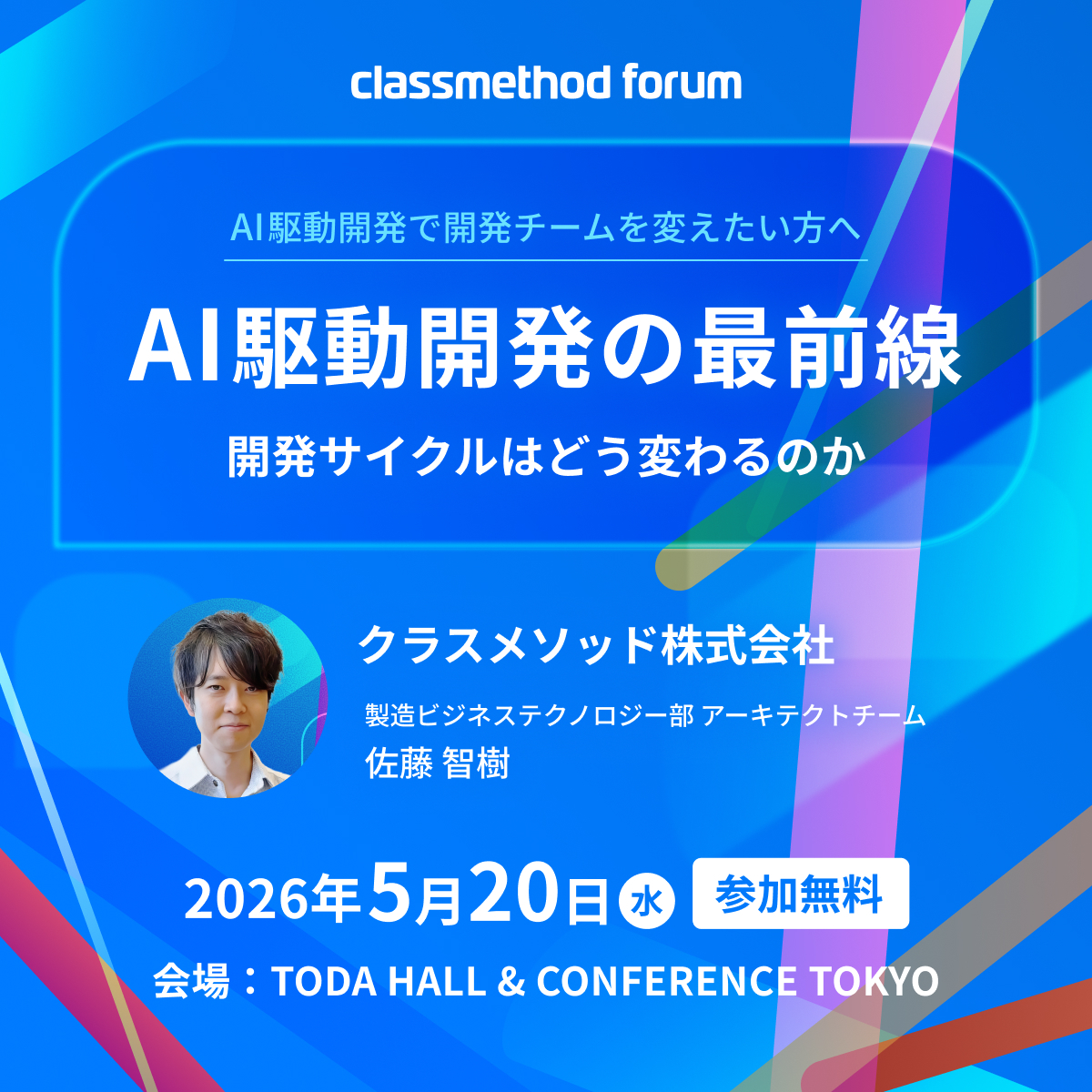 classmethod forum

AI駆動開発で開発チームを変えたい方へ

AI駆動開発の最前線

開発サイクルはどう変わるのか

クラスメソッド株式会社

製造ビジネステクノロジー部 アーキテクトチーム
佐藤 智樹

2026年5月20日 水 参加無料

会場：TODA HALL & CONFERENCE TOKYO